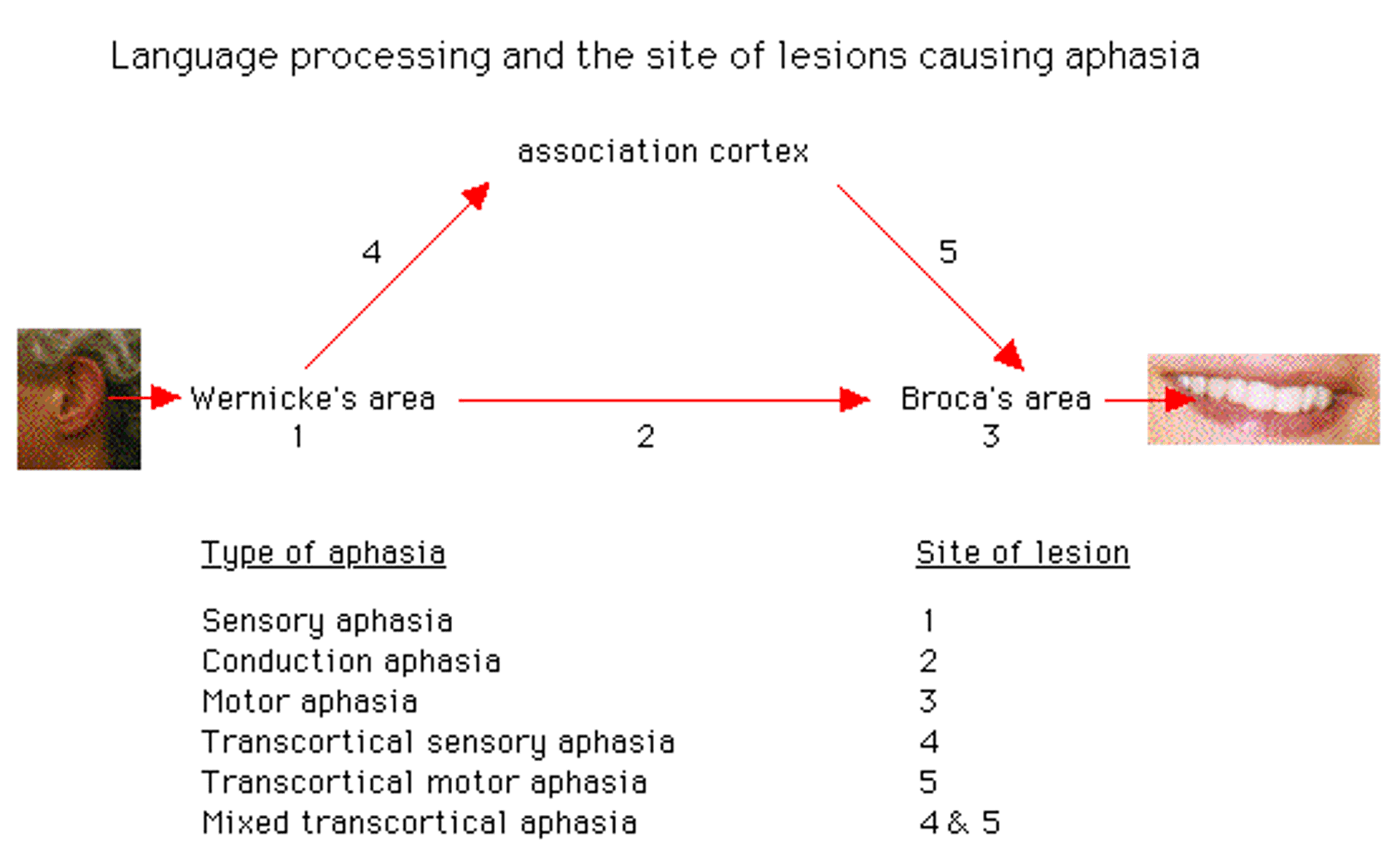 Language processing and the site of lesions causing aphasia

association cortex

4

5

Wernicke's area
1

2

Broca's area
3

| Type of aphasia | Site of lesion |
|---|---|
| Sensory aphasia | 1 |
| Conduction aphasia | 2 |
| Motor aphasia | 3 |
| Transcortical sensory aphasia | 4 |
| Transcortical motor aphasia | 5 |
| Mixed transcortical aphasia | 4 & 5 |